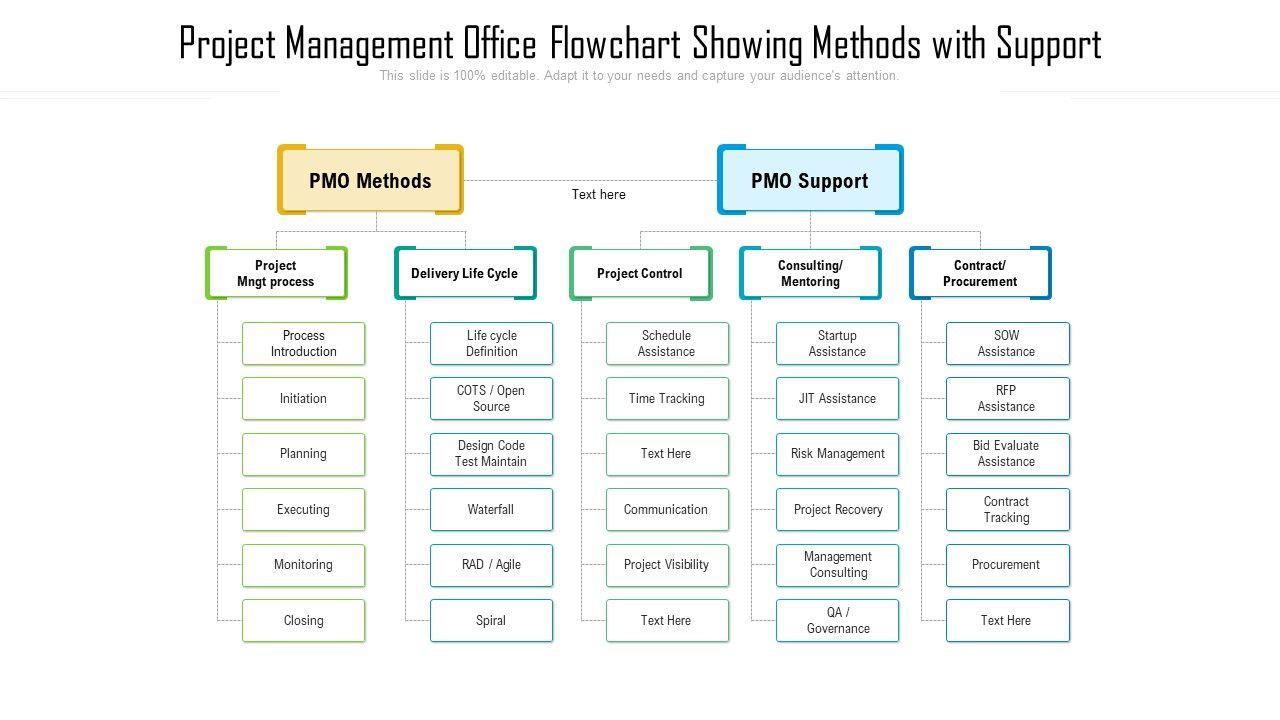 Project Management Office Flowchart Showing Methods with Support

This slide is 100% editable. Adapt it to your needs and capture your audience's attention.

PMO Methods

Text here

PMO Support

Project Mngt process

Process Introduction

Initiation

Planning

Executing

Monitoring

Closing

Delivery Life Cycle

Life cycle Definition

COTS / Open Source

Design Code Test Maintain

Waterfall

RAD / Agile

Spiral

Project Control

Schedule Assistance

Time Tracking

Text Here

Communication

Project Visibility

Text Here

Consulting/ Mentoring

Startup Assistance

JIT Assistance

Risk Management

Project Recovery

Management Consulting

QA / Governance

Contract/ Procurement

SOW Assistance

RFP Assistance

Bid Evaluate Assistance

Contract Tracking

Procurement

Text Here